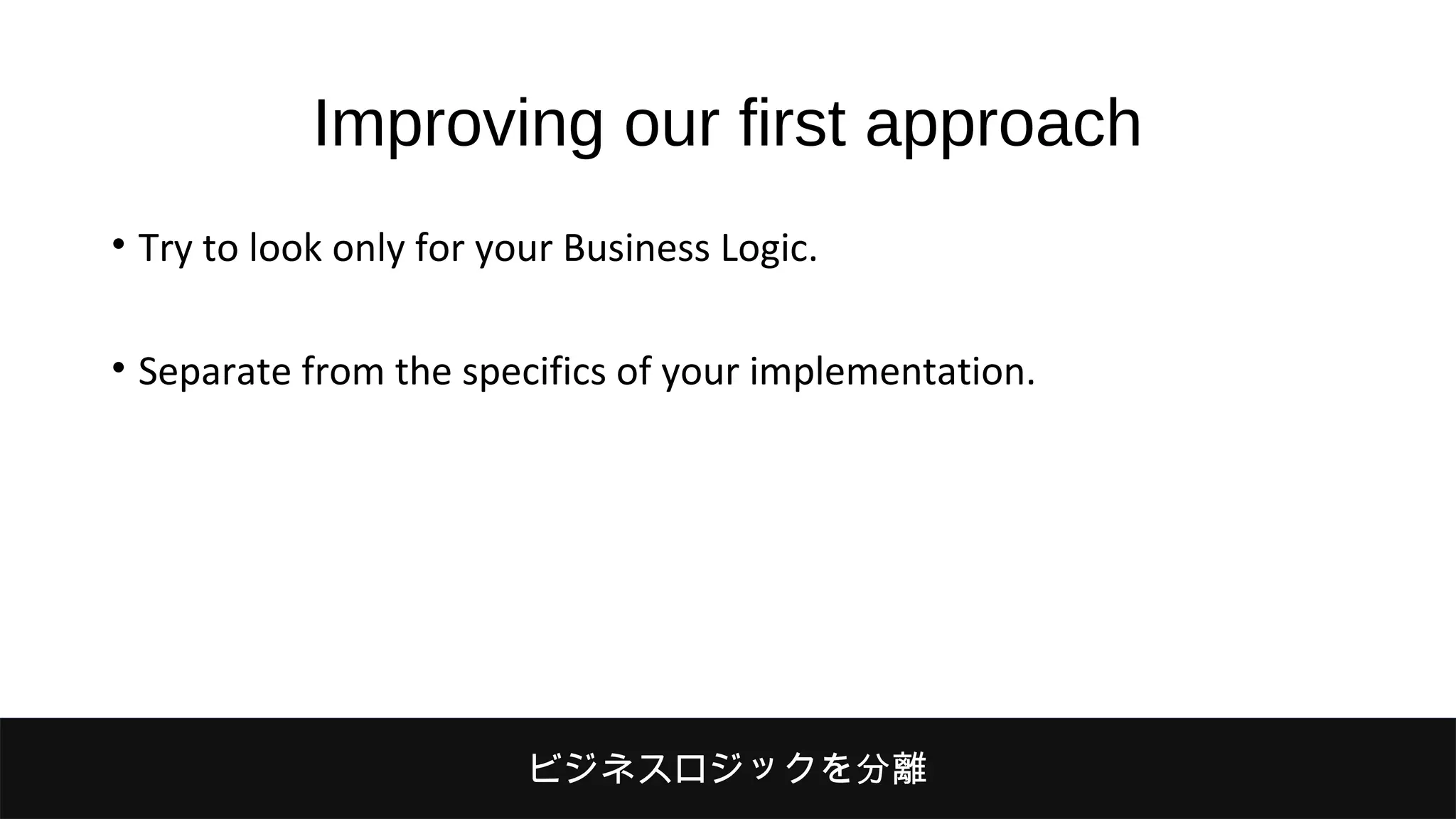 Improving our first approach

• Try to look only for your Business Logic.

• Separate from the specifics of your implementation.

ビジネスロジックを分離